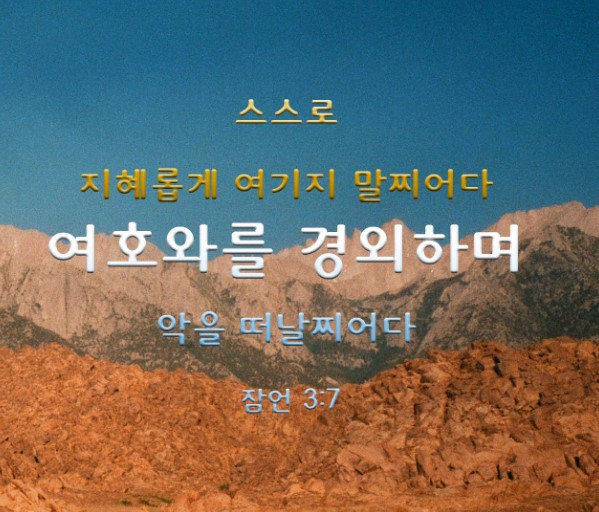 스스로

지혜롭게 여기지 말찌어다

여호와를 경외하며

악을 떠날찌어다

잠언 3:7